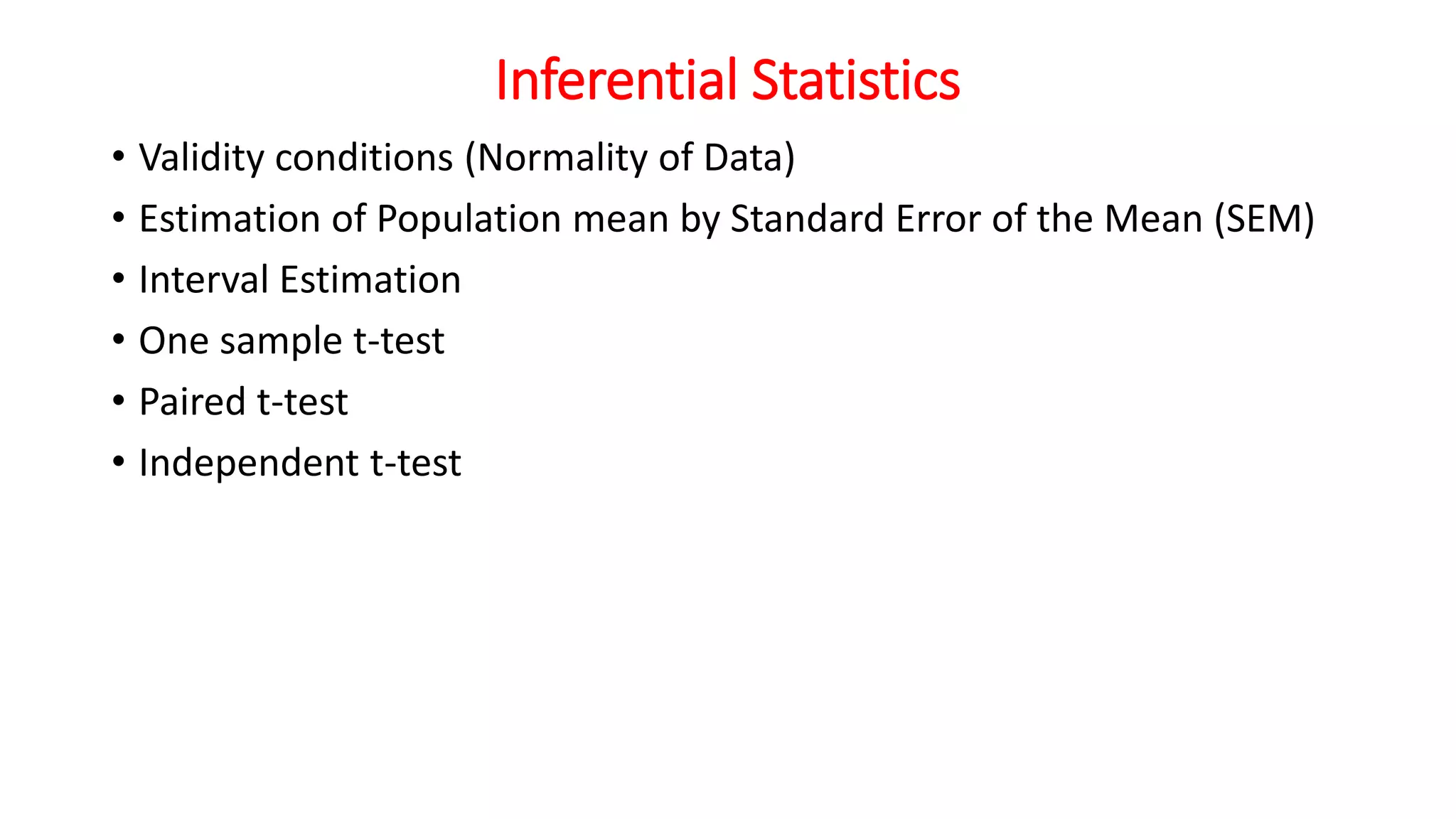 Inferential Statistics

• Validity conditions (Normality of Data)
• Estimation of Population mean by Standard Error of the Mean (SEM)
• Interval Estimation
• One sample t-test
• Paired t-test
• Independent t-test